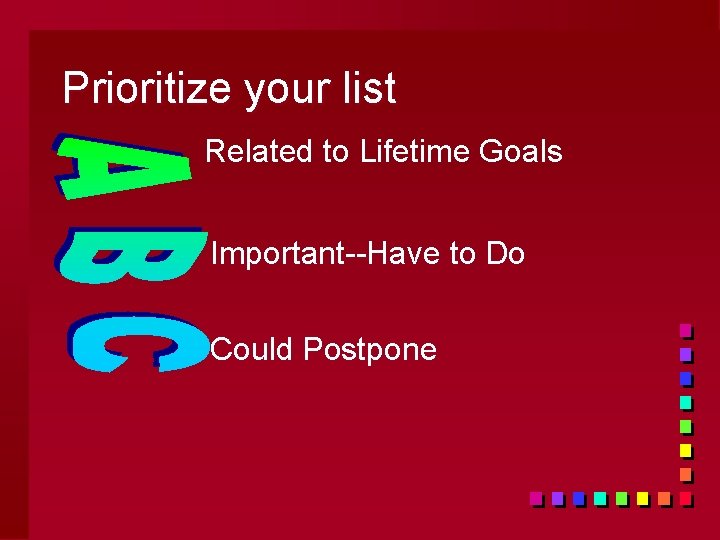 Prioritize your list

A Related to Lifetime Goals

B Important--Have to Do

C Could Postpone